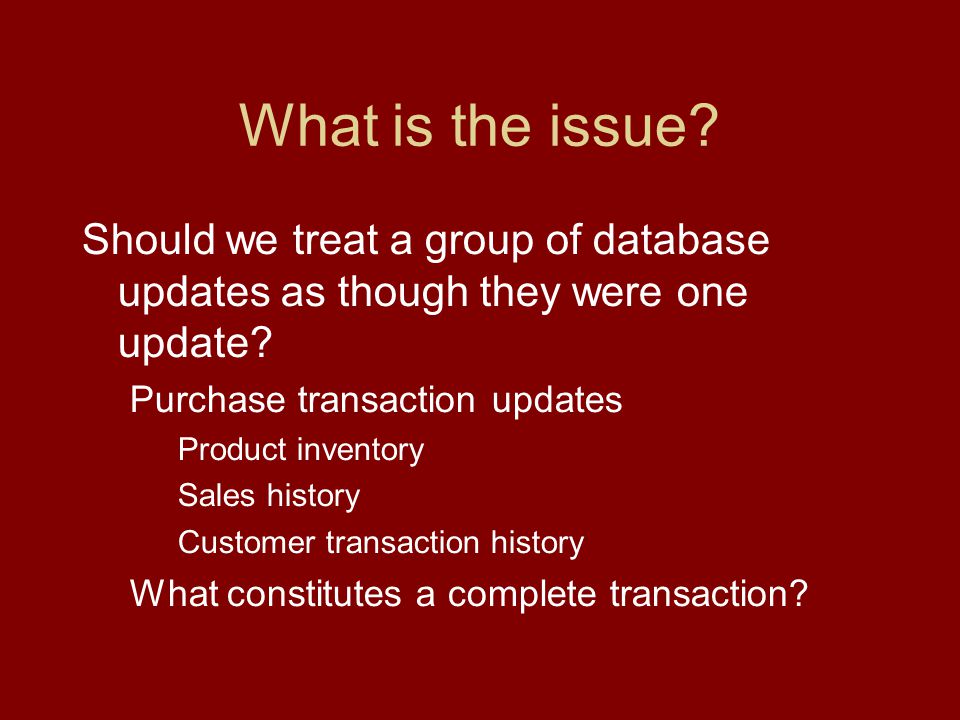 What is the issue?

Should we treat a group of database updates as though they were one update?

Purchase transaction updates

Product inventory

Sales history

Customer transaction history

What constitutes a complete transaction?